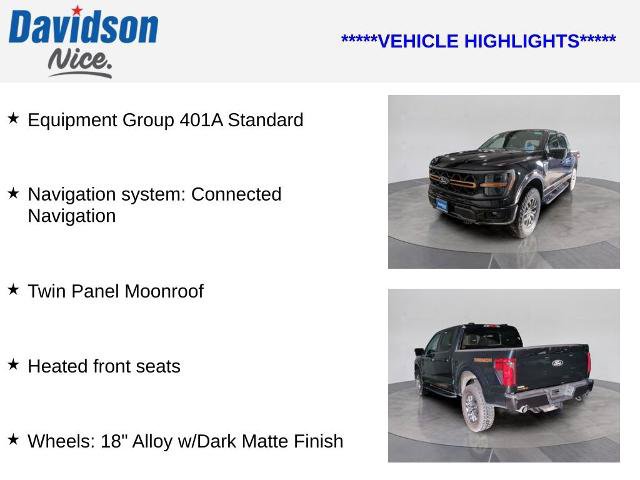 Davidson
Nice.

*****VEHICLE HIGHLIGHTS*****

★ Equipment Group 401A Standard

★ Navigation system: Connected Navigation

★ Twin Panel Moonroof

★ Heated front seats

★ Wheels: 18" Alloy w/Dark Matte Finish